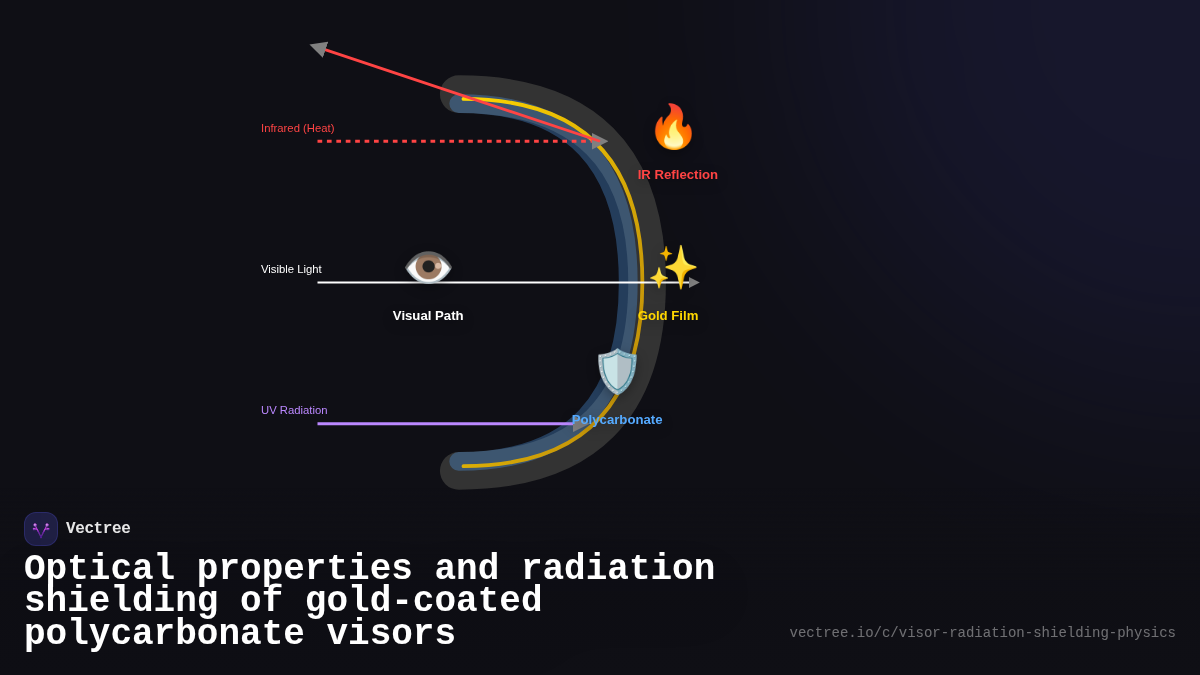 Infrared (Heat)

IR Reflection

Visible Light

Visual Path

Gold Film

UV Radiation

Polycarbonate

Vectree

Optical properties and radiation shielding of gold-coated polycarbonate visors

vectree.io/c/visor-radiation-shielding-physics